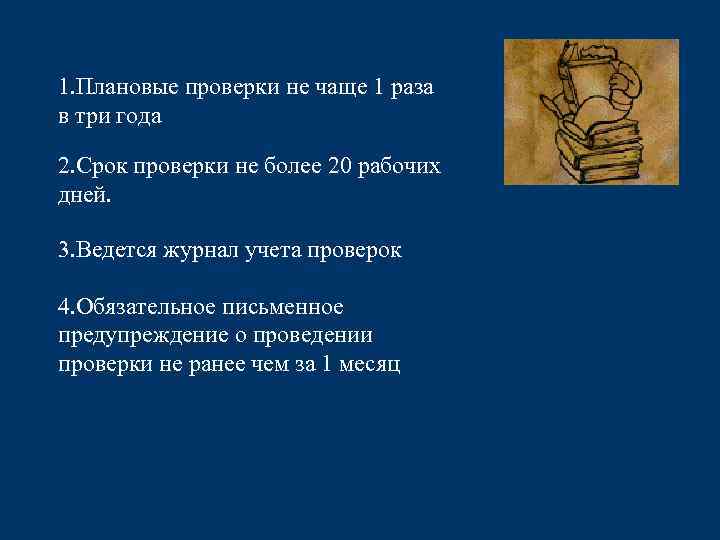 1.Плановые проверки не чаще 1 раза в три года

2.Срок проверки не более 20 рабочих дней.

3.Ведется журнал учета проверок

4.Обязательное письменное предупреждение о проведении проверки не ранее чем за 1 месяц